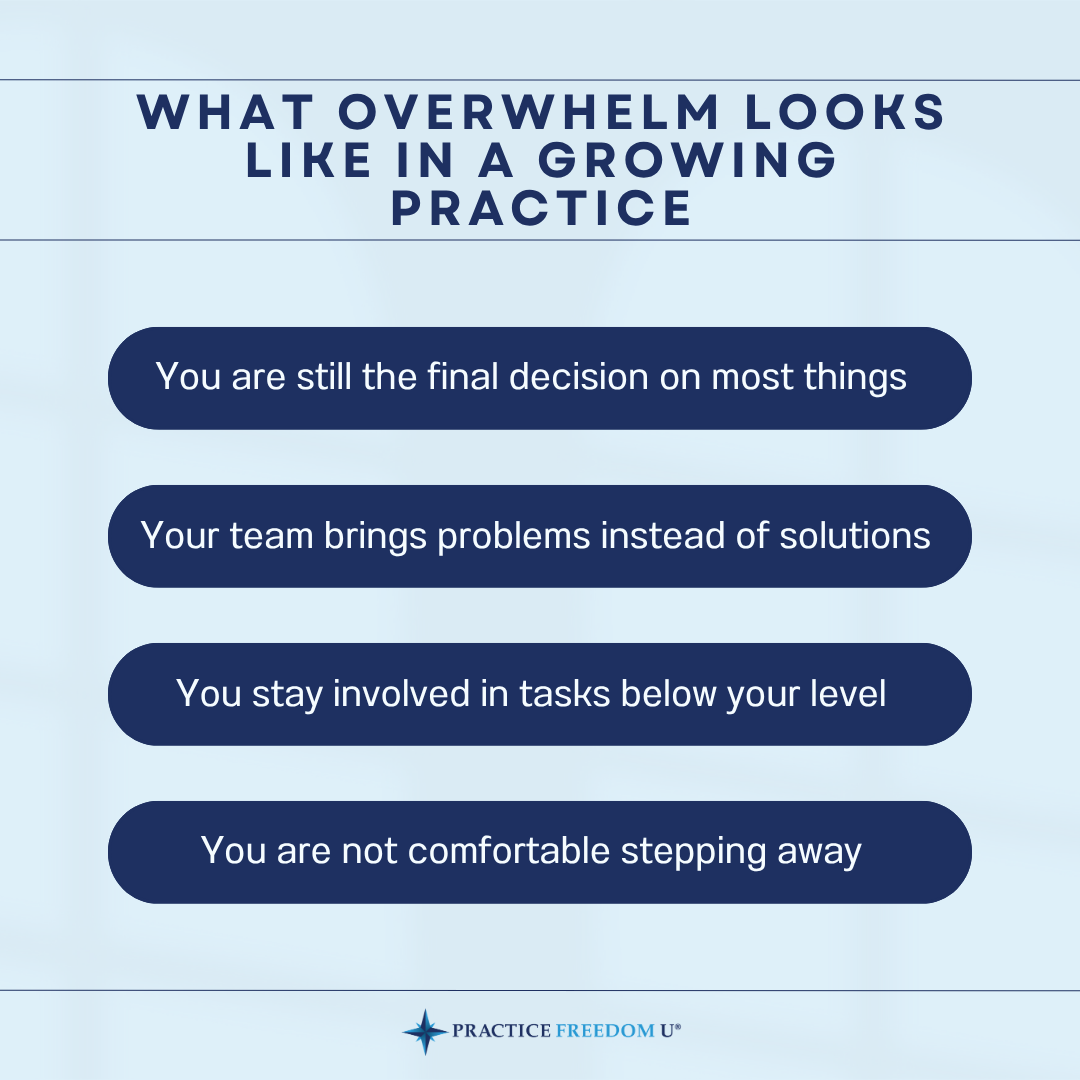 WHAT OVERWHELM LOOKS LIKE IN A GROWING PRACTICE

You are still the final decision on most things

Your team brings problems instead of solutions

You stay involved in tasks below your level

You are not comfortable stepping away

PRACTICE FREEDOM U®